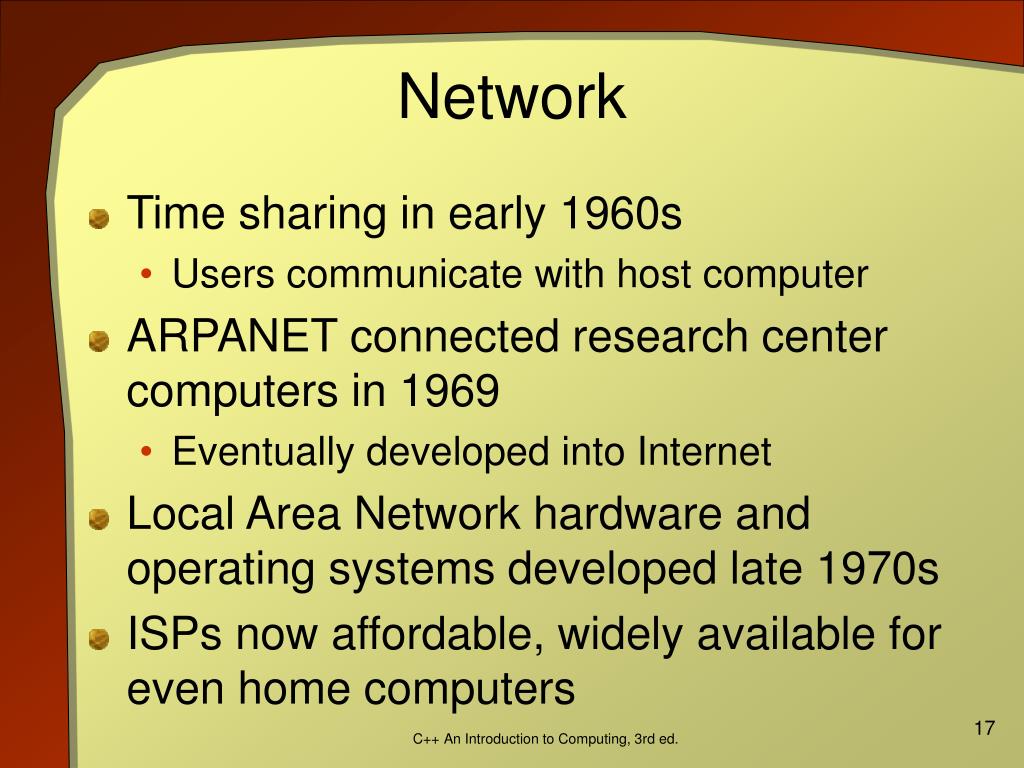 Network

Time sharing in early 1960s
• Users communicate with host computer

ARPANET connected research center computers in 1969
• Eventually developed into Internet

Local Area Network hardware and operating systems developed late 1970s

ISPs now affordable, widely available for even home computers

C++ An Introduction to Computing, 3rd ed.

17